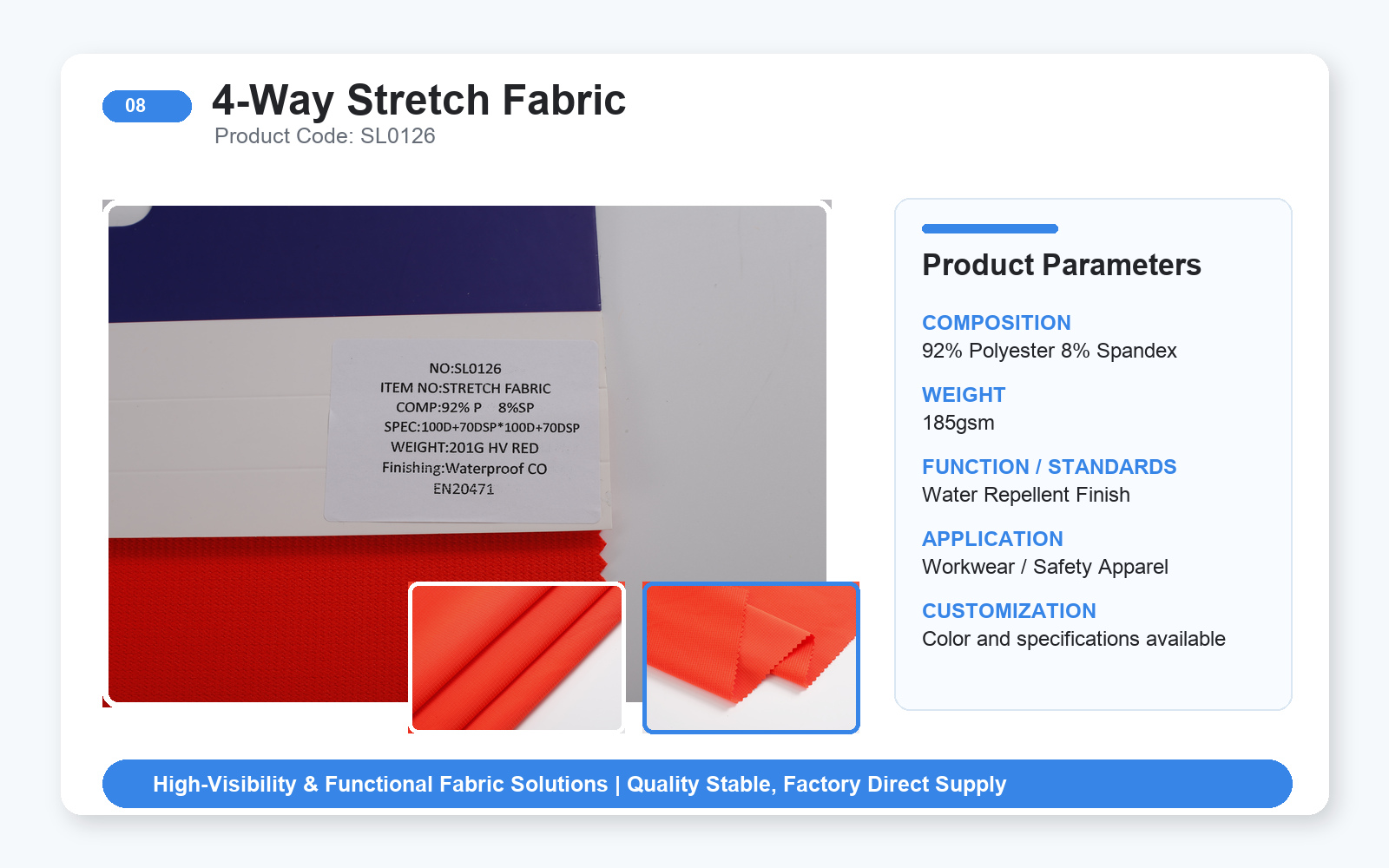 08

4-Way Stretch Fabric

Product Code: SL0126

NO:SL0126
ITEM NO:STRETCH FABRIC
COMP:92% P 8%SP
SPEC:100D+70DSP*100D+70DSP
WEIGHT:201G HV RED
Finishing:Waterproof CO
EN20471

Product Parameters

COMPOSITION
92% Polyester 8% Spandex

WEIGHT
185gsm

FUNCTION / STANDARDS
Water Repellent Finish

APPLICATION
Workwear / Safety Apparel

CUSTOMIZATION
Color and specifications available

High-Visibility & Functional Fabric Solutions | Quality Stable, Factory Direct Supply